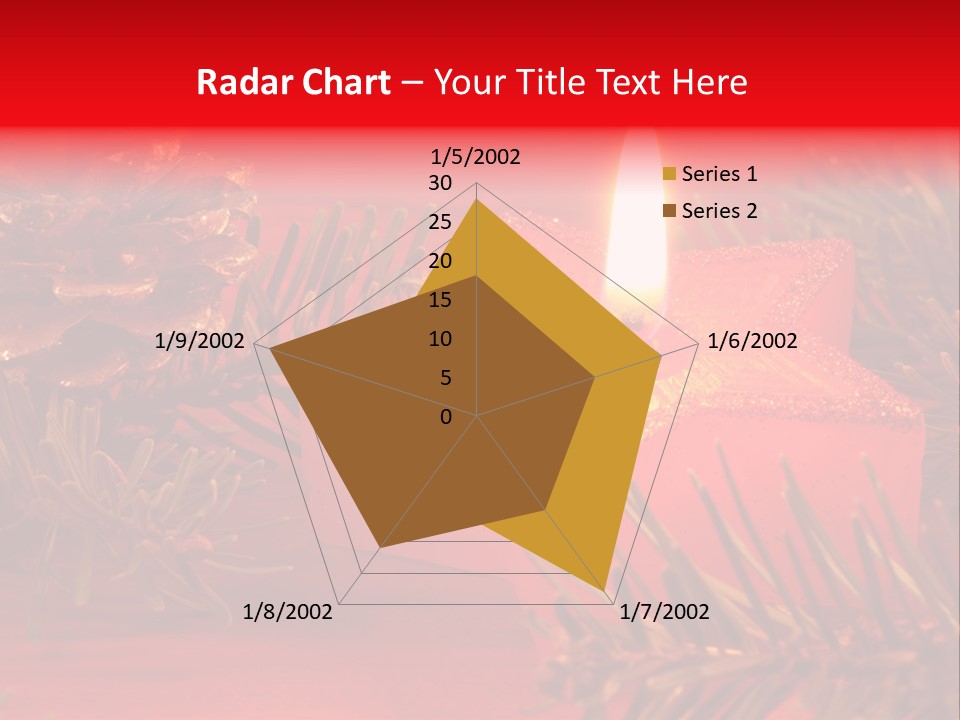 Radar Chart – Your Title Text Here

1/5/2002
30
25
20
15
10
5
0
1/6/2002
1/7/2002
1/8/2002
1/9/2002

Series 1
Series 2